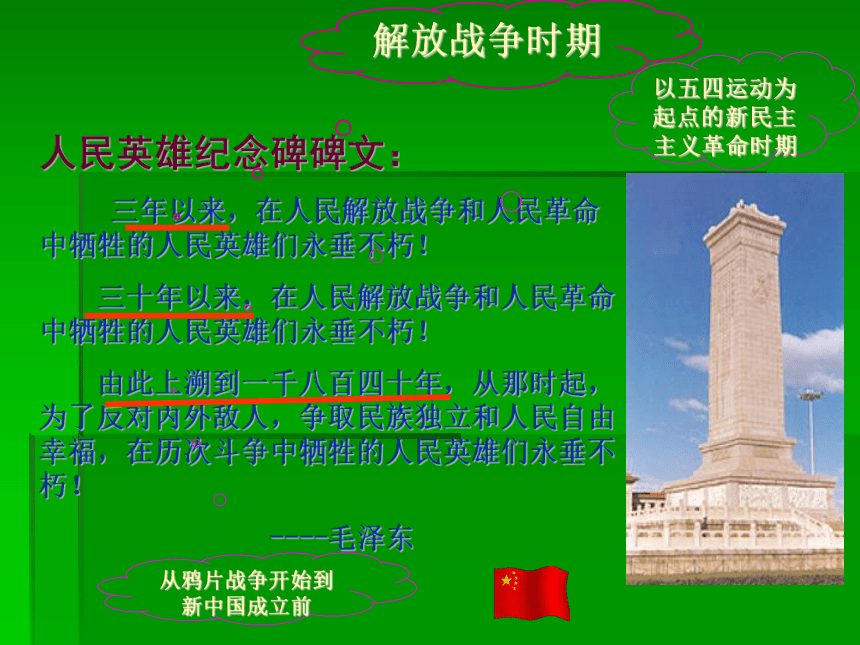 解放战争时期

以五四运动为起点的新民主主义革命时期

人民英雄纪念碑碑文：

三年以来，在人民解放战争和人民革命中牺牲的人民英雄们永垂不朽！

三十年以来，在人民解放战争和人民革命中牺牲的人民英雄们永垂不朽！

由此上溯到一千八百四十年，从那时起，为了反对内外敌人，争取民族独立和人民自由幸福，在历次斗争中牺牲的人民英雄们永垂不朽！

----毛泽东

从鸦片战争开始到新中国成立前